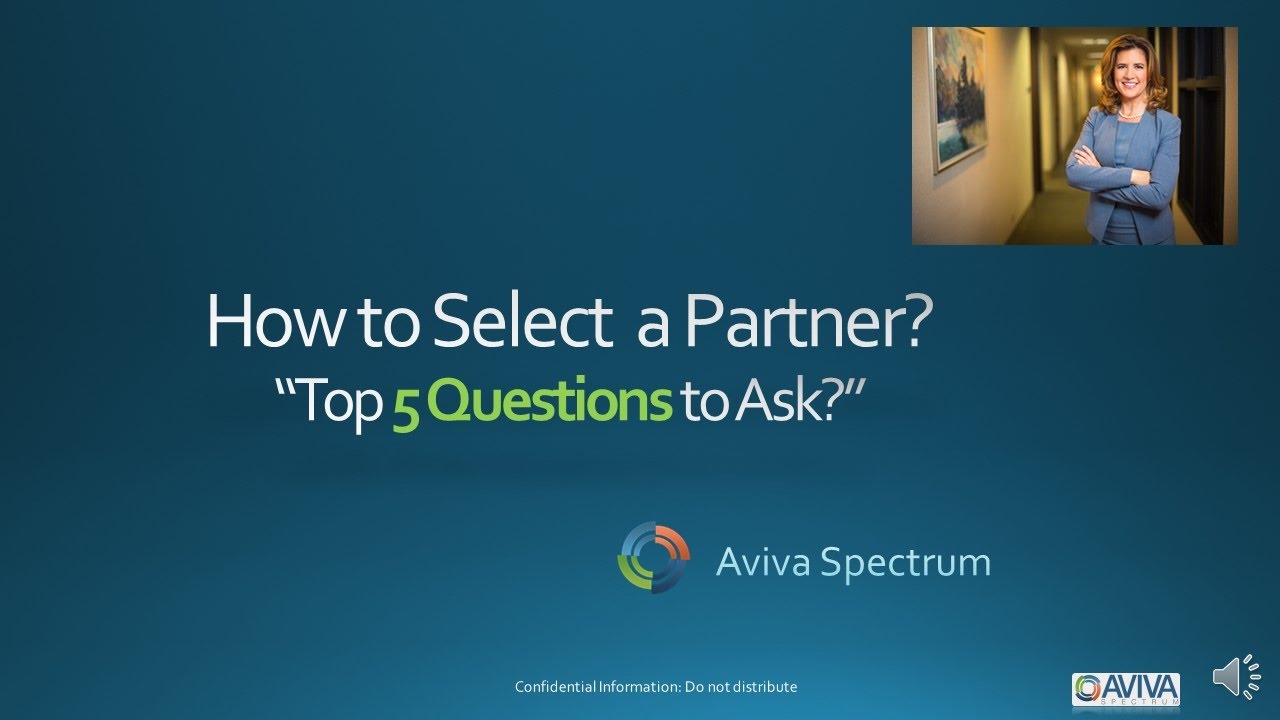 How to Select a Partner?
"Top 5 Questions to Ask?"

Aviva Spectrum

Confidential Information: Do not distribute

AVIVA
SPECTRUM